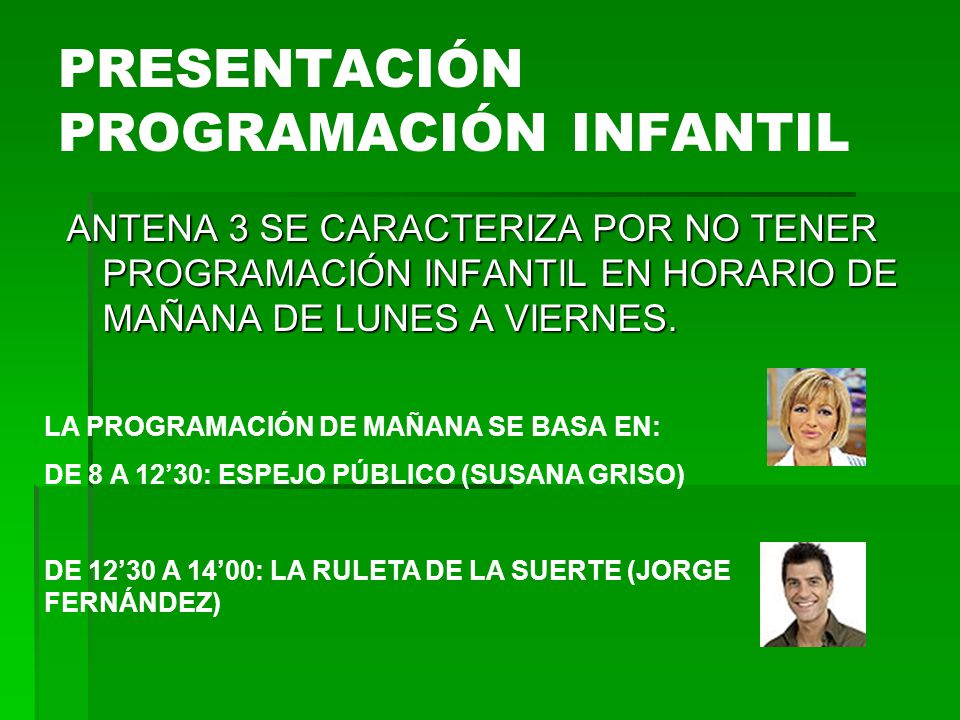 PRESENTACIÓN PROGRAMACIÓN INFANTIL

ANTENA 3 SE CARACTERIZA POR NO TENER PROGRAMACIÓN INFANTIL EN HORARIO DE MAÑANA DE LUNES A VIERNES.

LA PROGRAMACIÓN DE MAÑANA SE BASA EN:

DE 8 A 12’30: ESPEJO PÚBLICO (SUSANA GRISO)

DE 12’30 A 14’00: LA RULETA DE LA SUERTE (JORGE FERNÁNDEZ)